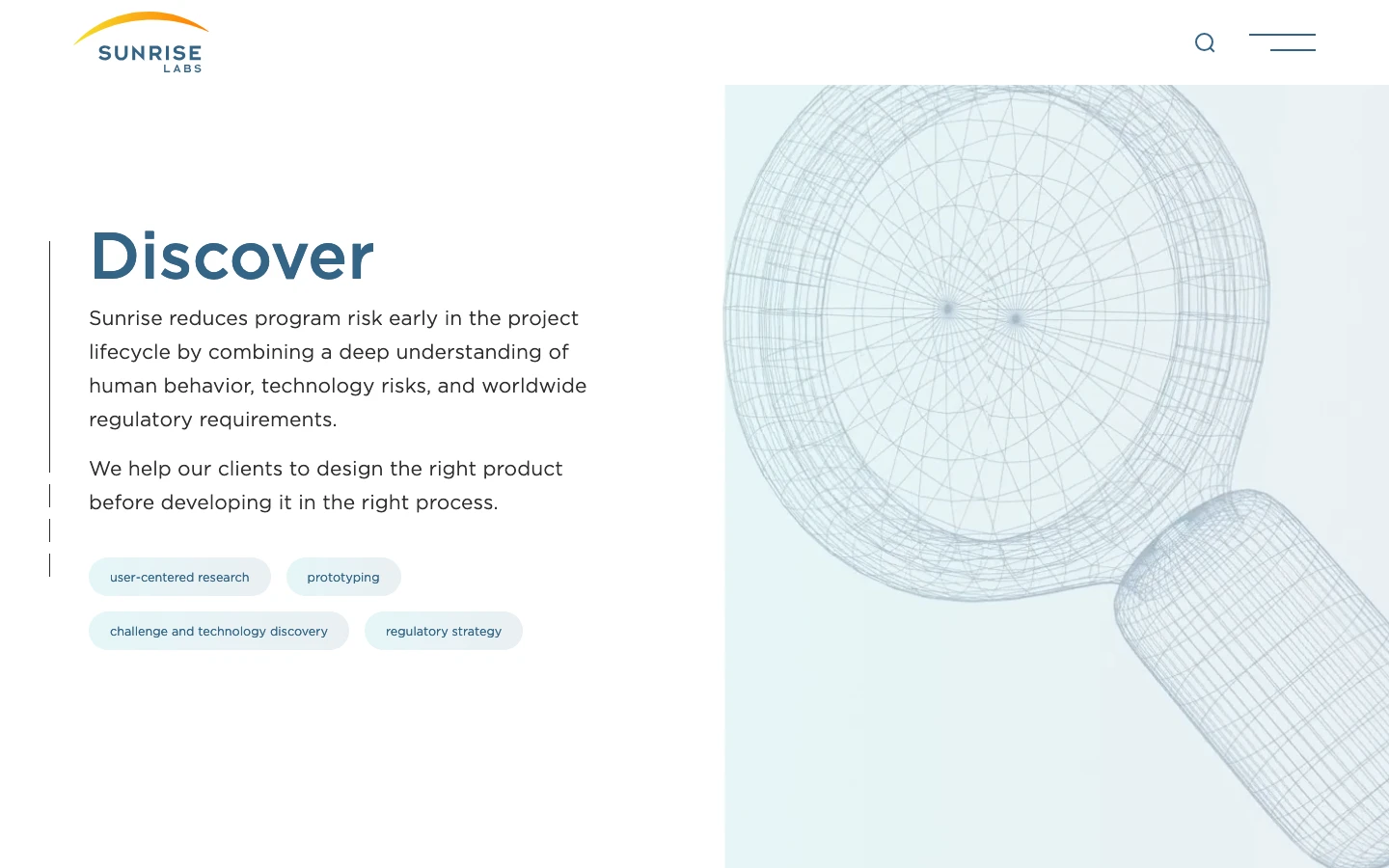 SUNRISE
LABS

Discover

Sunrise reduces program risk early in the project lifecycle by combining a deep understanding of human behavior, technology risks, and worldwide regulatory requirements.

We help our clients to design the right product before developing it in the right process.

user-centered research

prototyping

challenge and technology discovery

regulatory strategy